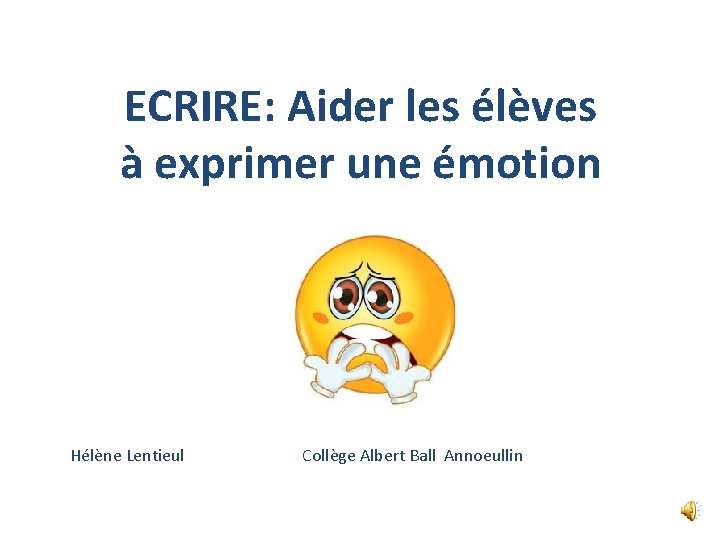 ECRIRE: Aider les élèves à exprimer une émotion

Hélène Lentieul

Collège Albert Ball Annoeullin